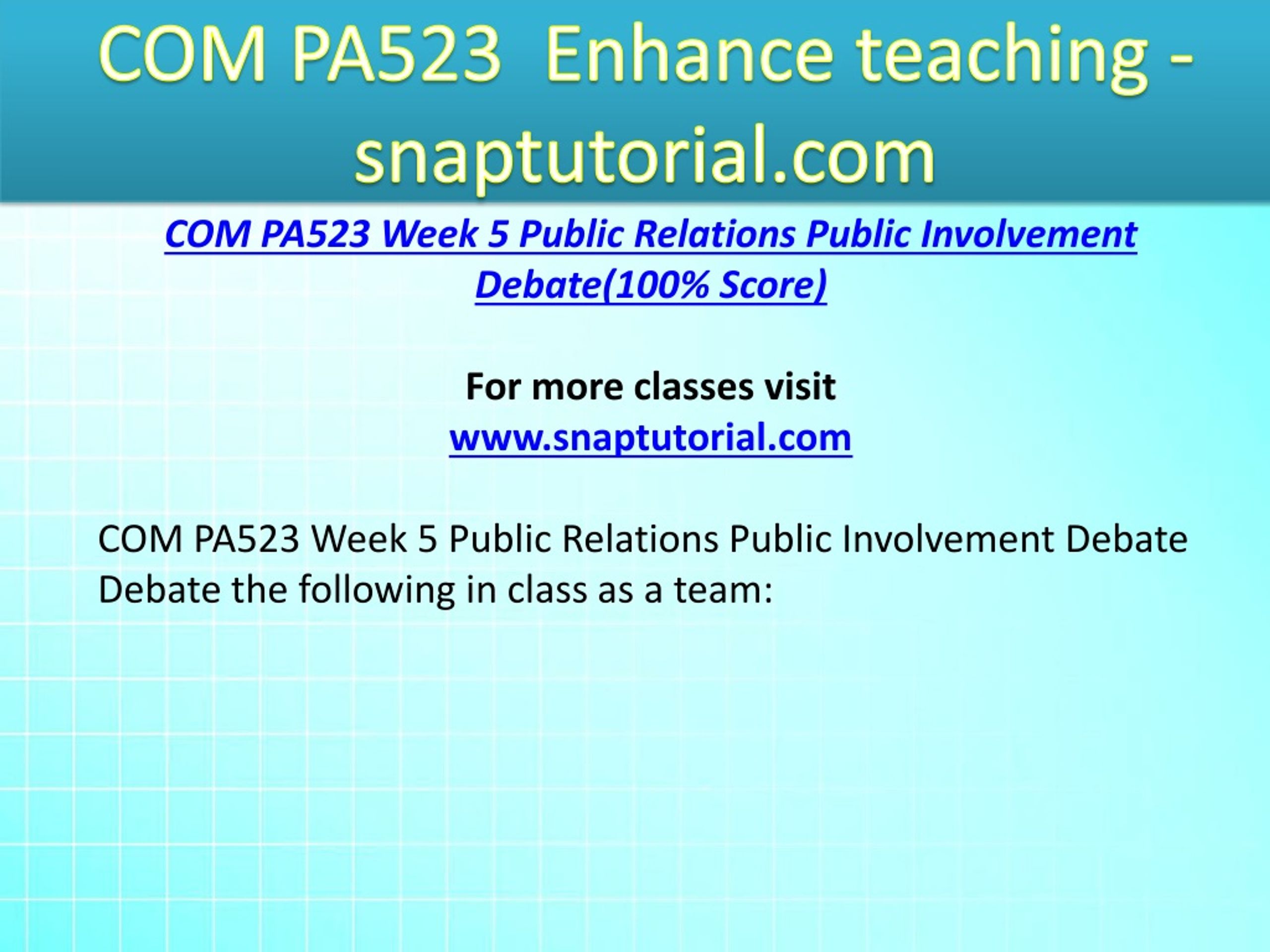 COM PA523 Enhance teaching - snaptutorial.com

COM PA523 Week 5 Public Relations Public Involvement Debate(100% Score)

For more classes visit
www.snaptutorial.com

COM PA523 Week 5 Public Relations Public Involvement Debate
Debate the following in class as a team: